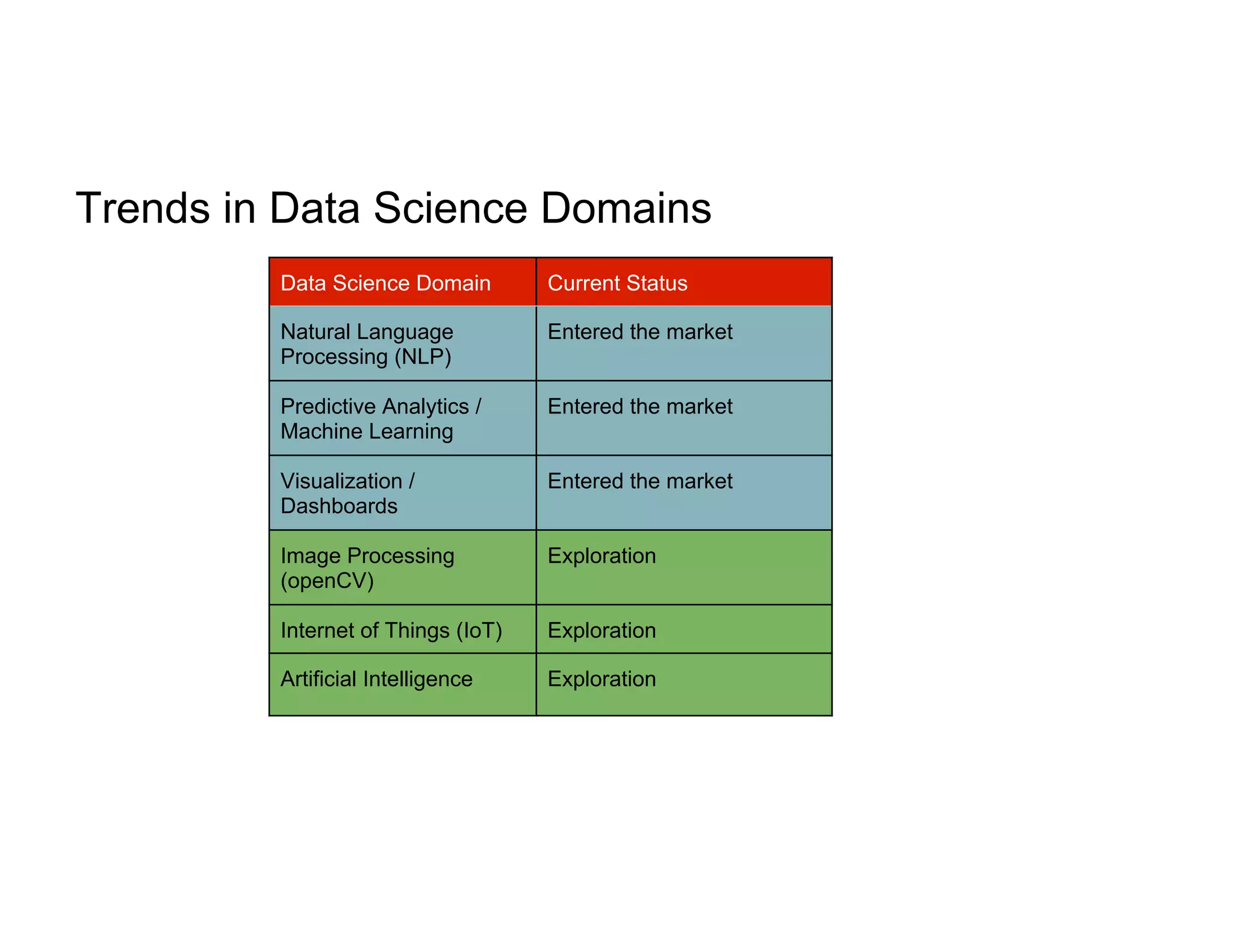 Trends in Data Science Domains

| Data Science Domain | Current Status |
|---|---|
| Natural Language Processing (NLP) | Entered the market |
| Predictive Analytics / Machine Learning | Entered the market |
| Visualization / Dashboards | Entered the market |
| Image Processing (openCV) | Exploration |
| Internet of Things (IoT) | Exploration |
| Artificial Intelligence | Exploration |